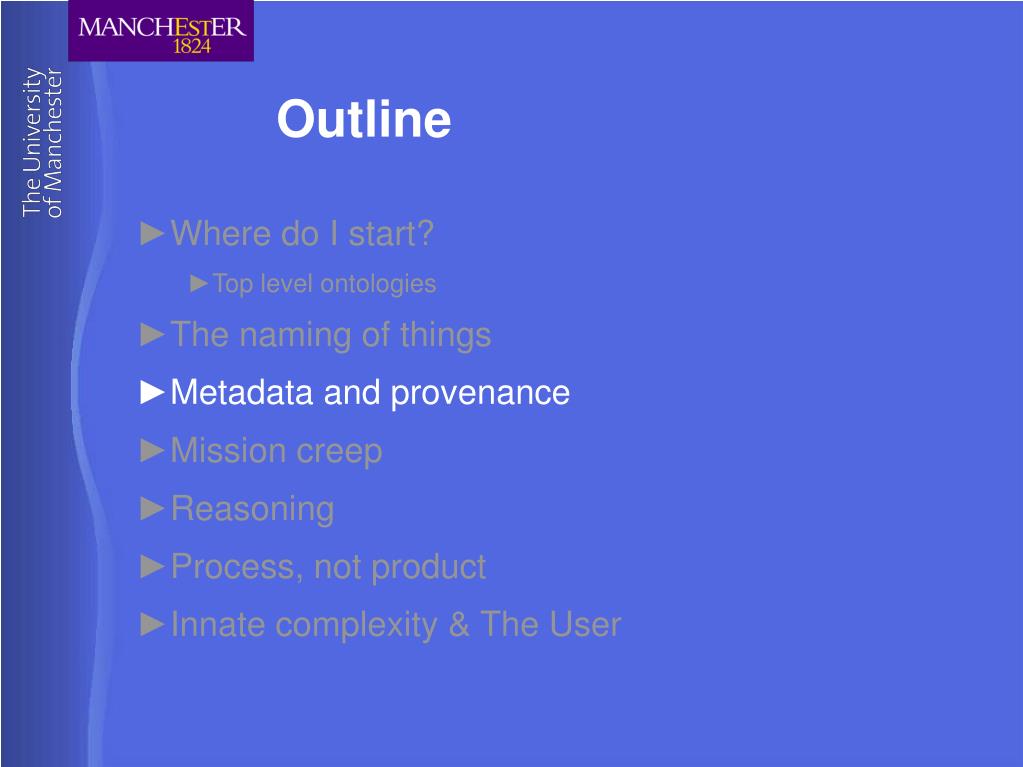 MANCHESTER
1824

The University
of Manchester

Outline

►Where do I start?

►Top level ontologies

►The naming of things

►Metadata and provenance

►Mission creep

►Reasoning

►Process, not product

►Innate complexity & The User